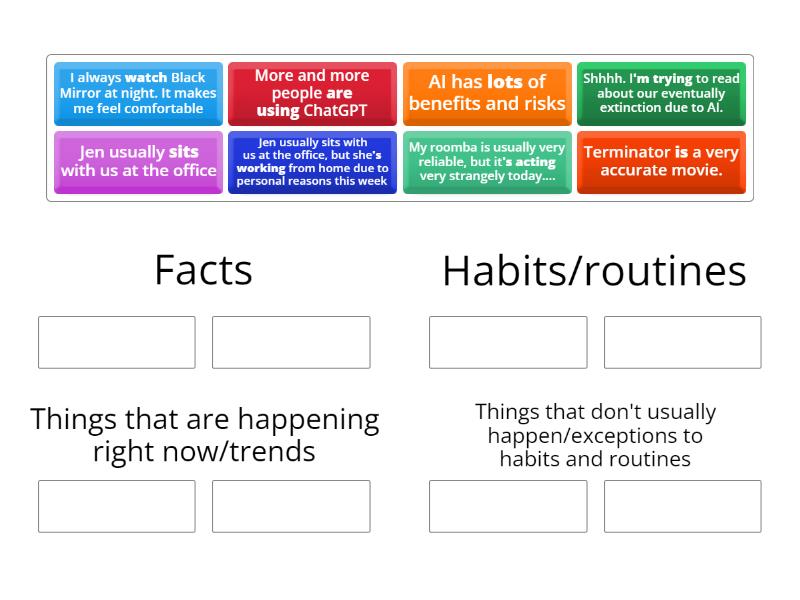 I always watch Black Mirror at night. It makes me feel comfortable

More and more people are using ChatGPT

AI has lots of benefits and risks

Shhhh. I'm trying to read about our eventually extinction due to AI.

Jen usually sits with us at the office

Jen usually sits with us at the office, but she's working from home due to personal reasons this week

My roomba is usually very reliable, but it's acting very strangely today....

Terminator is a very accurate movie.

Facts

Habits/routines

Things that are happening right now/trends

Things that don't usually happen/exceptions to habits and routines